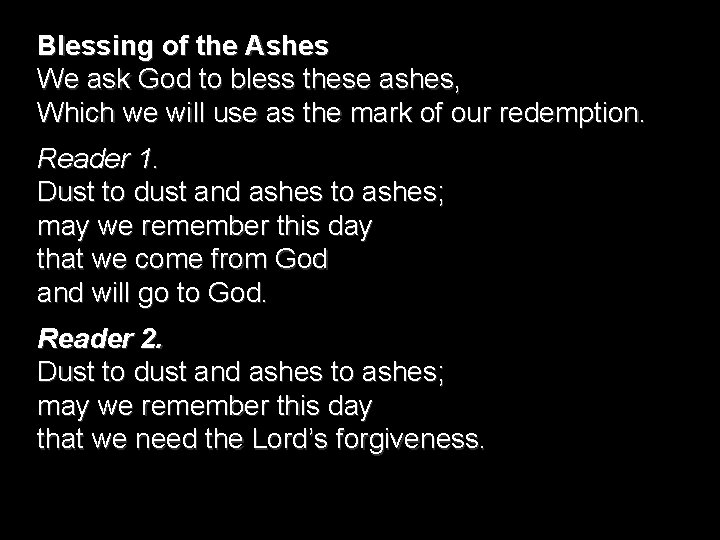 Blessing of the Ashes
We ask God to bless these ashes,
Which we will use as the mark of our redemption.

Reader 1.
Dust to dust and ashes to ashes;
may we remember this day
that we come from God
and will go to God.

Reader 2.
Dust to dust and ashes to ashes;
may we remember this day
that we need the Lord's forgiveness.